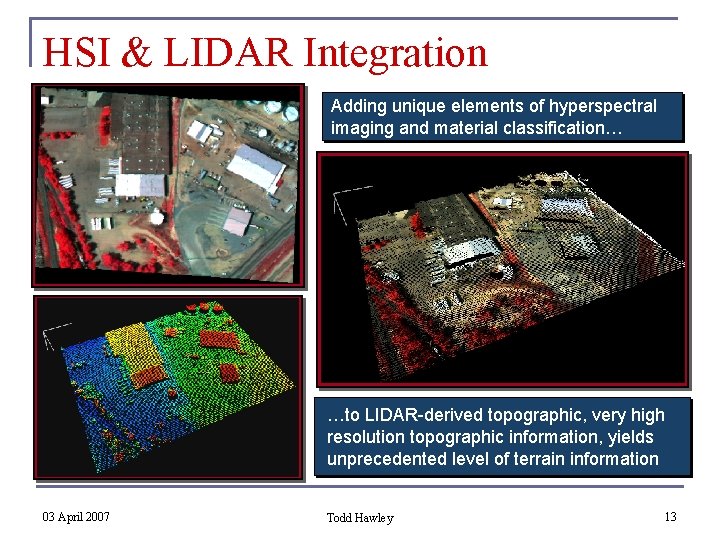 HSI & LIDAR Integration

Adding unique elements of hyperspectral imaging and material classification…

…to LIDAR-derived topographic, very high resolution topographic information, yields unprecedented level of terrain information

03 April 2007

Todd Hawley

13